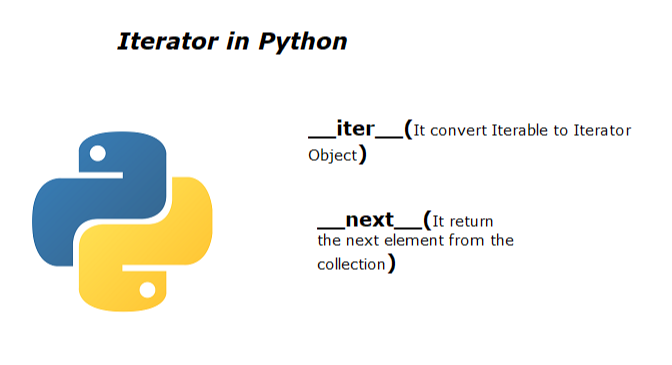 Iterator in Python

__iter__(It convert Iterable to Iterator Object)

__next__(It return the next element from the collection)